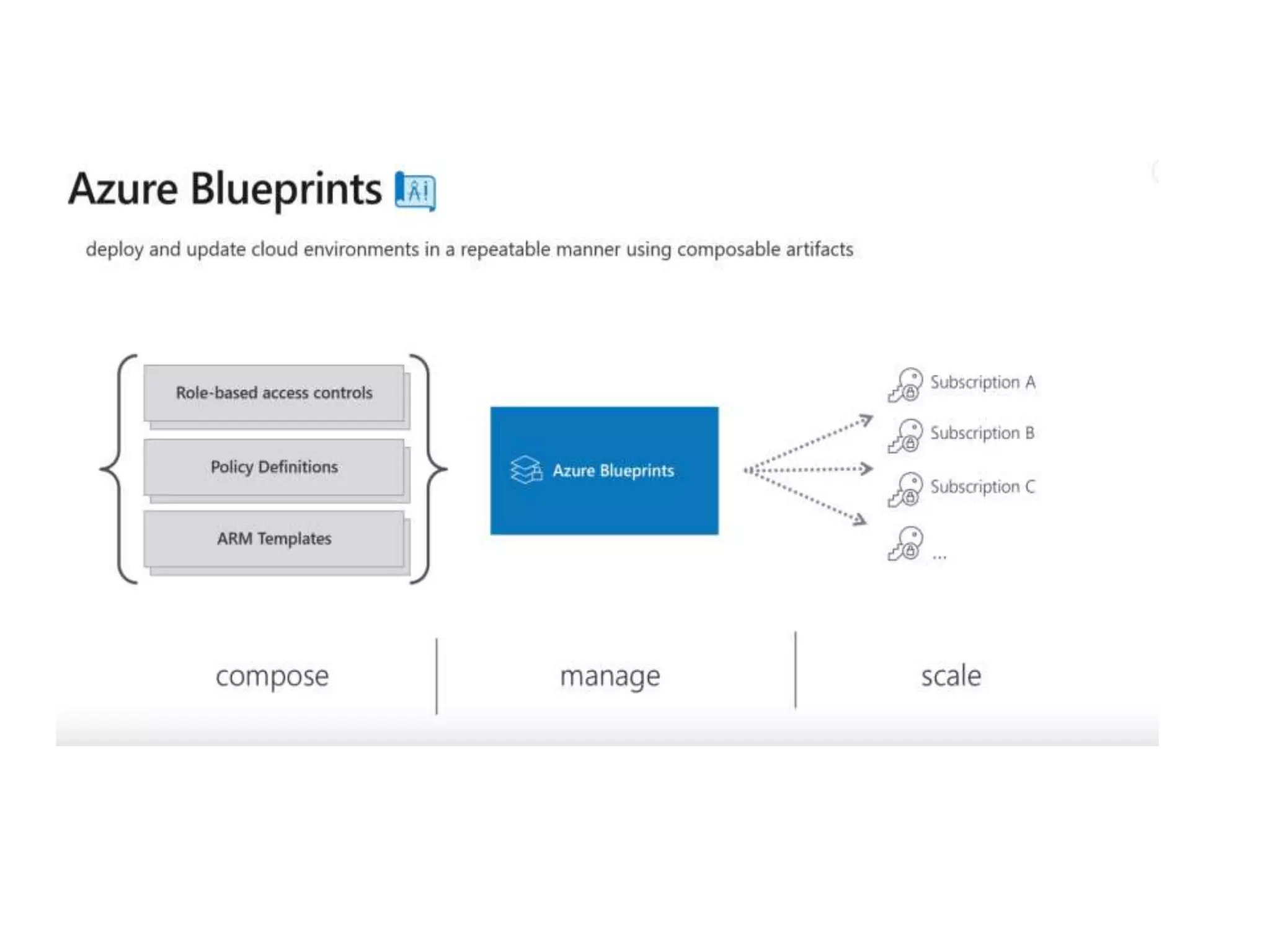 Azure Blueprints

deploy and update cloud environments in a repeatable manner using composable artifacts

Role-based access controls

Policy Definitions

ARM Templates

Azure Blueprints

Subscription A

Subscription B

Subscription C

...

compose

manage

scale